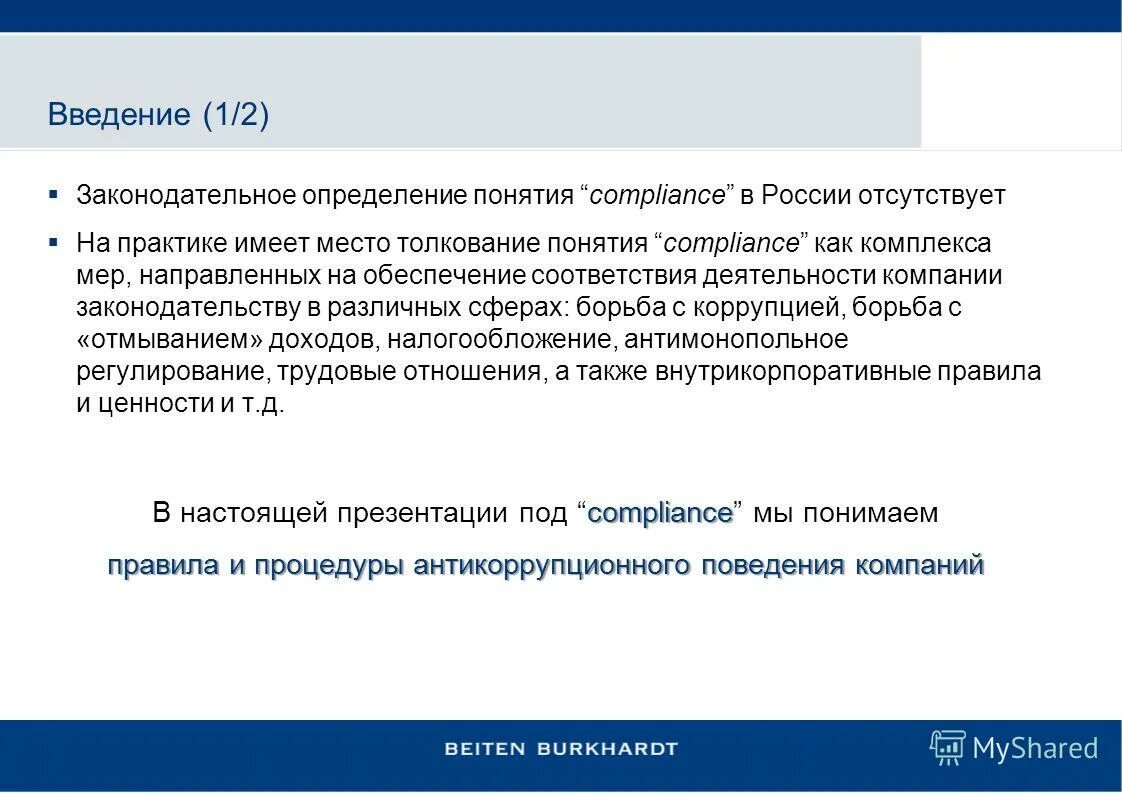 Введение (1/2)

▪ Законодательное определение понятия “compliance” в России отсутствует

▪ На практике имеет место толкование понятия “compliance” как комплекса мер, направленных на обеспечение соответствия деятельности компании законодательству в различных сферах: борьба с коррупцией, борьба с «отмыванием» доходов, налогообложение, антимонопольное регулирование, трудовые отношения, а также внутрикорпоративные правила и ценности и т.д.

В настоящей презентации под “compliance” мы понимаем

правила и процедуры антикоррупционного поведения компаний

BEITEN BURKHARDT

MyShared